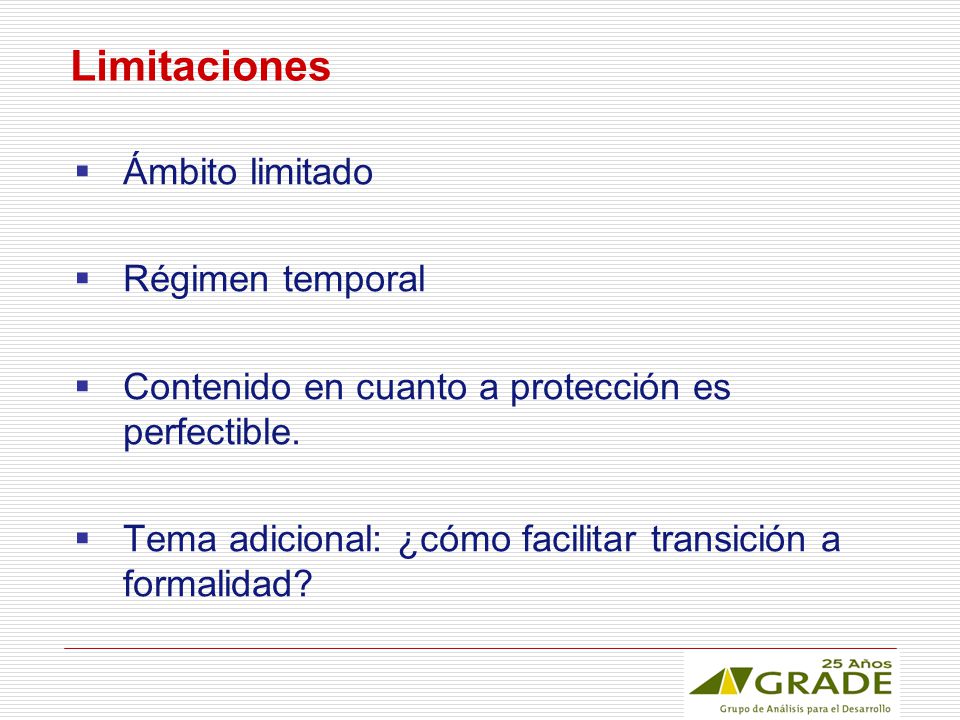 Limitaciones

▪ Ámbito limitado

▪ Régimen temporal

▪ Contenido en cuanto a protección es perfectible.

▪ Tema adicional: ¿cómo facilitar transición a formalidad?

25 Años
GRADE
Grupo de Análisis para el Desarrollo